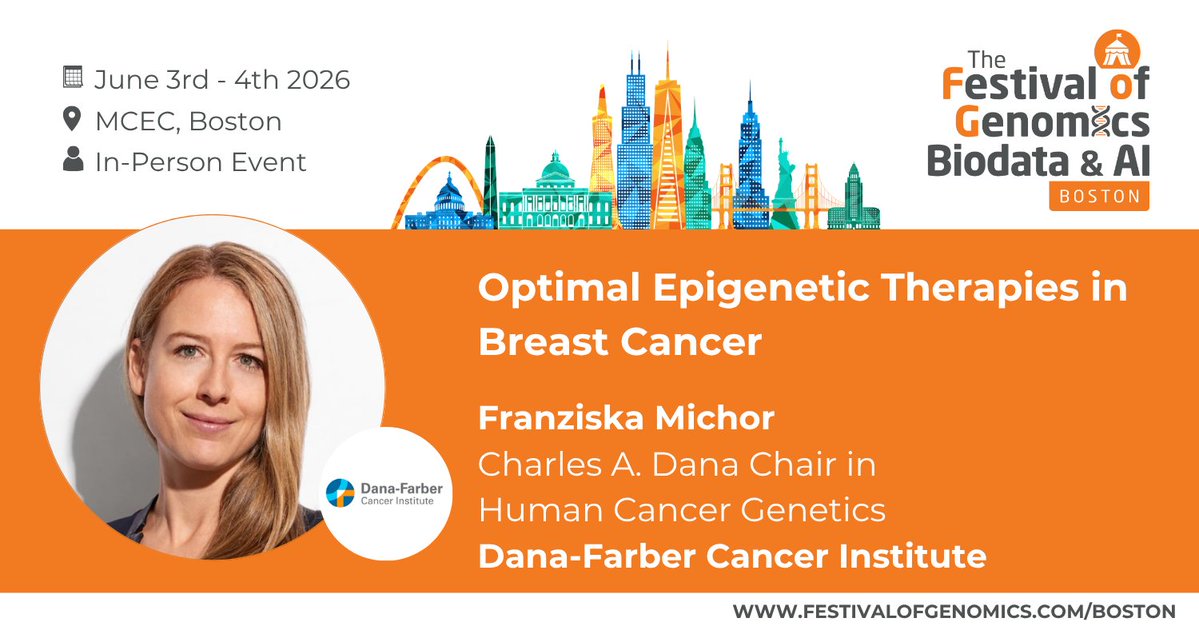 June 3rd - 4th 2026
MCEC, Boston
In-Person Event

The Festival of Genomics Biodata & AI
BOSTON

Optimal Epigenetic Therapies in Breast Cancer

Franziska Michor
Charles A. Dana Chair in Human Cancer Genetics
Dana-Farber Cancer Institute

Dana-Farber Cancer Institute

WWW.FESTIVALOFGENOMICS.COM/BOSTON